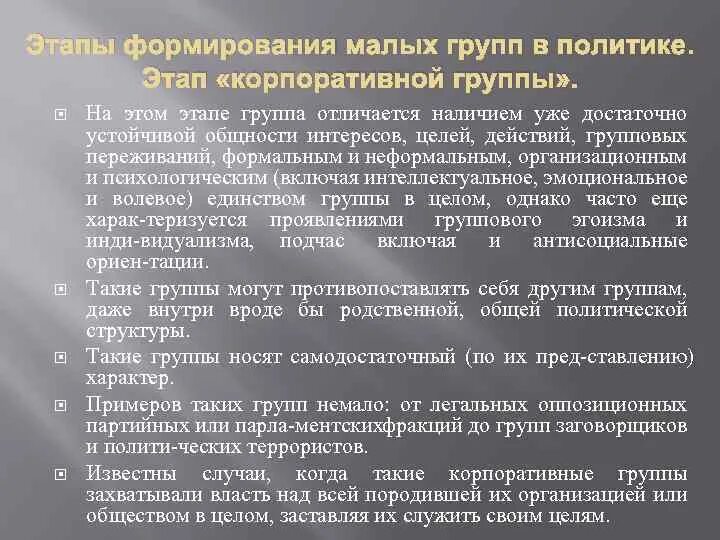 Этапы формирования малых групп в политике. Этап «корпоративной группы».

На этом этапе группа отличается наличием уже достаточно устойчивой общности интересов, целей, действий, групповых переживаний, формальным и неформальным, организационным и психологическим (включая интеллектуальное, эмоциональное и волевое) единством группы в целом, однако часто еще харак-теризуется проявлениями группового эгоизма и инди-видуализма, подчас включая и антисоциальные ориен-тации.

Такие группы могут противопоставлять себя другим группам, даже внутри вроде бы родственной, общей политической структуры.

Такие группы носят самодостаточный (по их пред-ставлению) характер.

Примеров таких групп немало: от легальных оппозиционных партийных или парла-ментскихфракций до групп заговорщиков и полити-ческих террористов.

Известны случаи, когда такие корпоративные группы захватывали власть над всей породившей их организацией или обществом в целом, заставляя их служить своим целям.